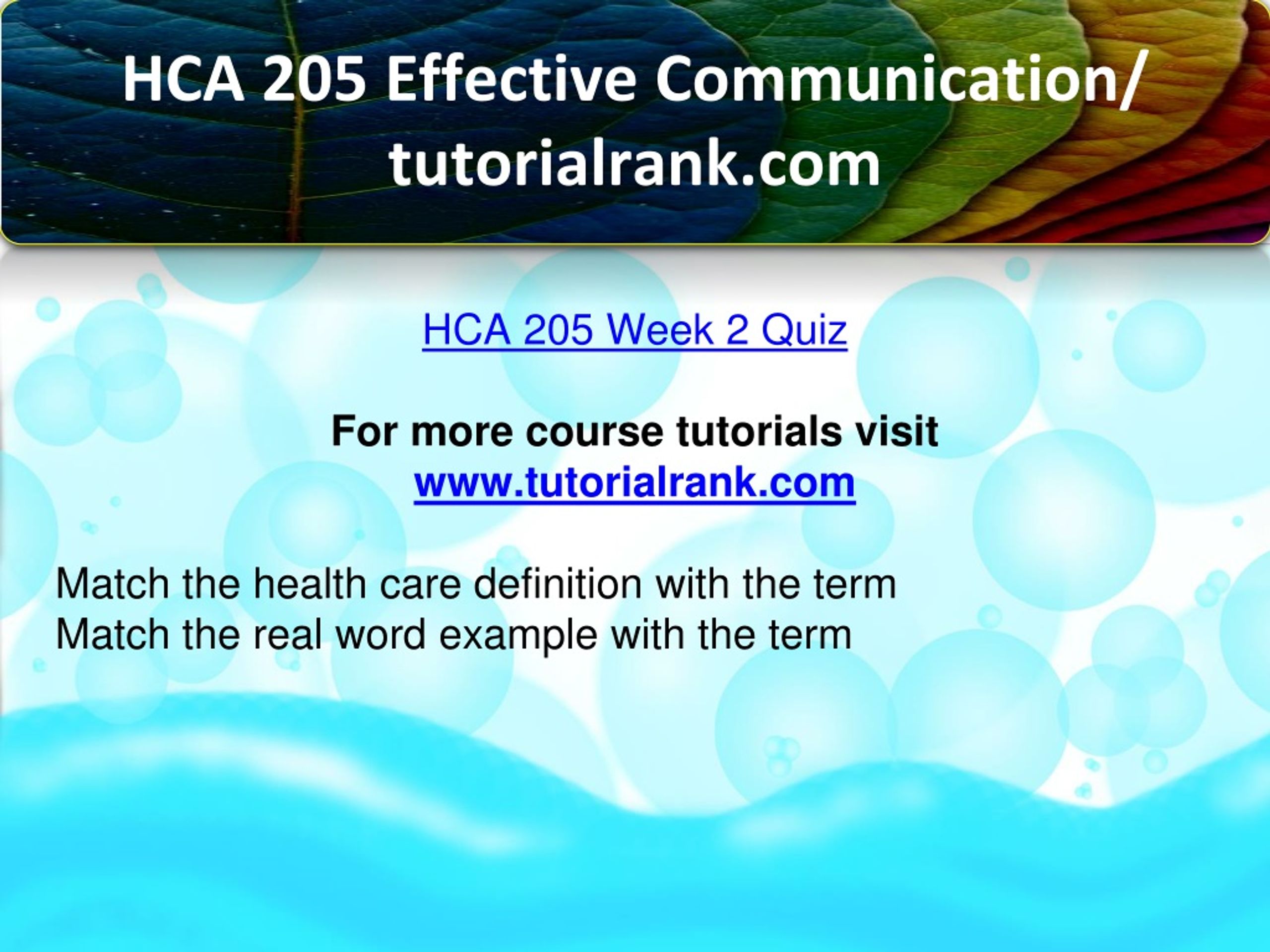 HCA 205 Effective Communication/ tutorialrank.com

HCA 205 Week 2 Quiz

For more course tutorials visit
www.tutorialrank.com

Match the health care definition with the term
Match the real word example with the term